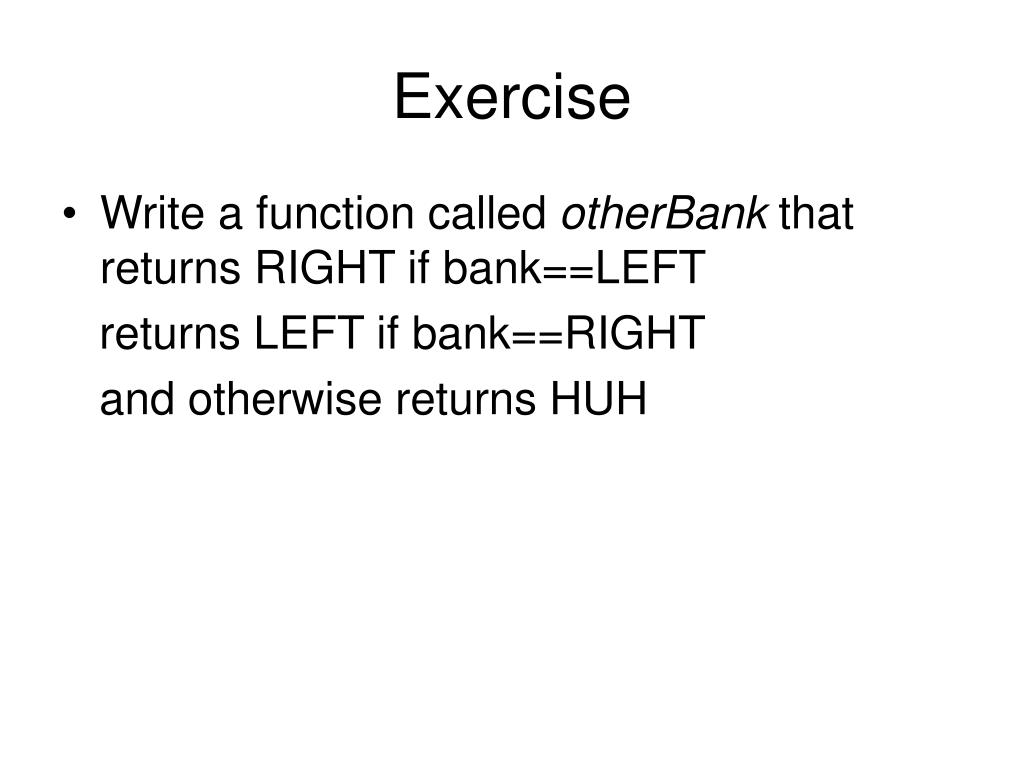 Exercise

• Write a function called otherBank that returns RIGHT if bank==LEFT

returns LEFT if bank==RIGHT

and otherwise returns HUH